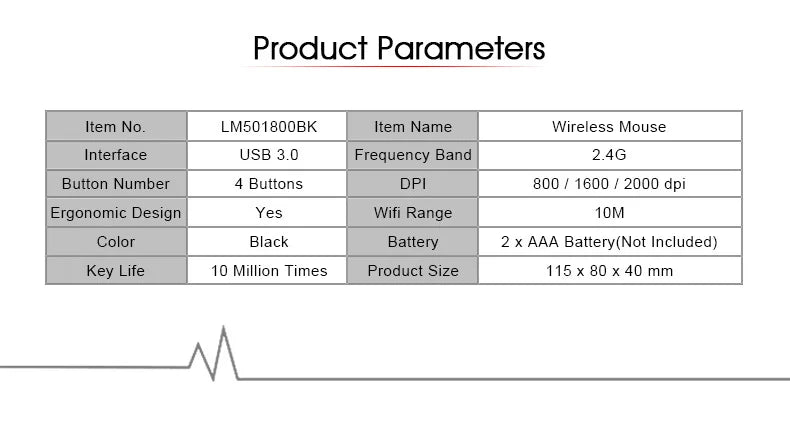 Product Parameters

| Item No. | LM501800BK | Item Name | Wireless Mouse |
|---|---|---|---|
| Interface | USB 3.0 | Frequency Band | 2.4G |
| Button Number | 4 Buttons | DPI | 800 / 1600 / 2000 dpi |
| Ergonomic Design | Yes | Wifi Range | 10M |
| Color | Black | Battery | 2 x AAA Battery(Not Included) |
| Key Life | 10 Million Times | Product Size | 115 x 80 x 40 mm |